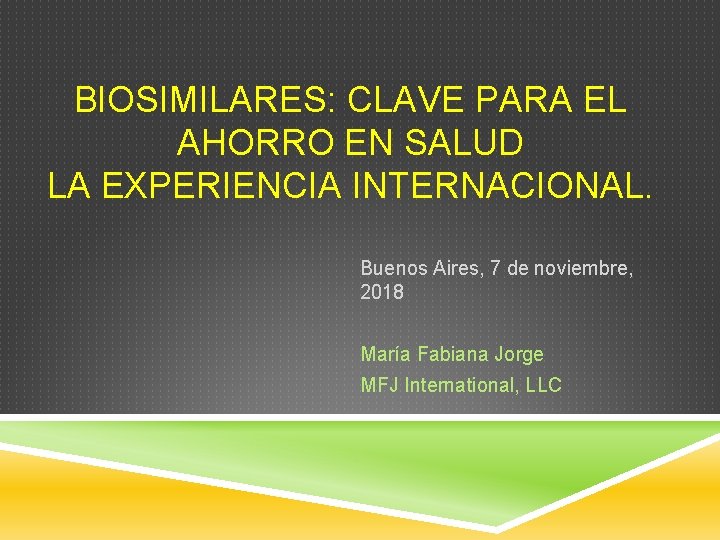 BIOSIMILARES: CLAVE PARA EL AHORRO EN SALUD
LA EXPERIENCIA INTERNACIONAL.

Buenos Aires, 7 de noviembre, 2018

María Fabiana Jorge

MFJ International, LLC